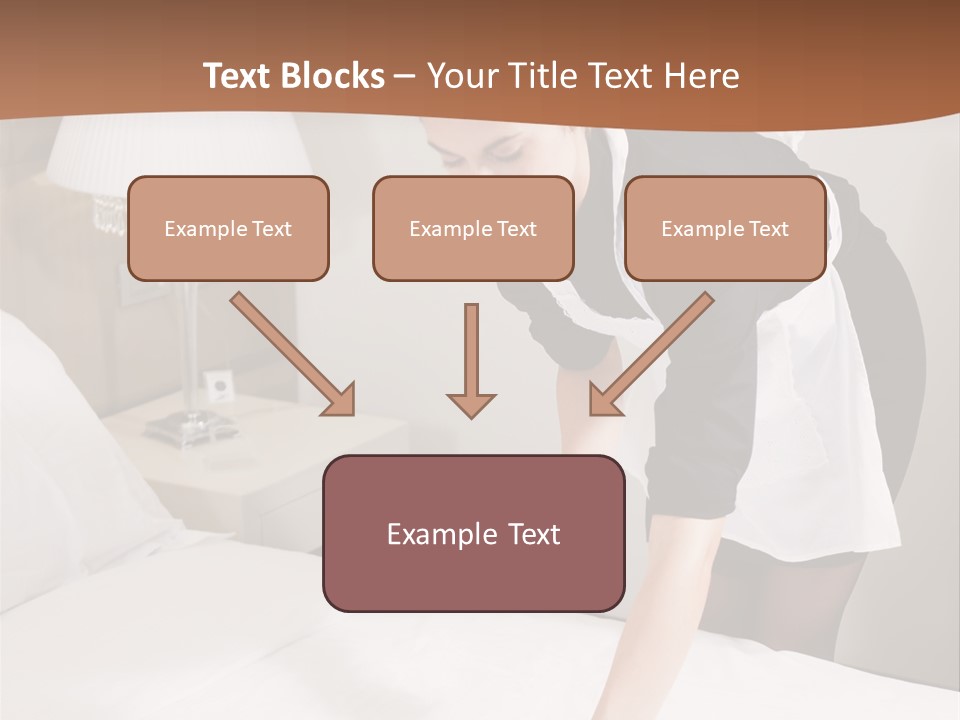 Text Blocks – Your Title Text Here

Example Text

Example Text

Example Text

Example Text